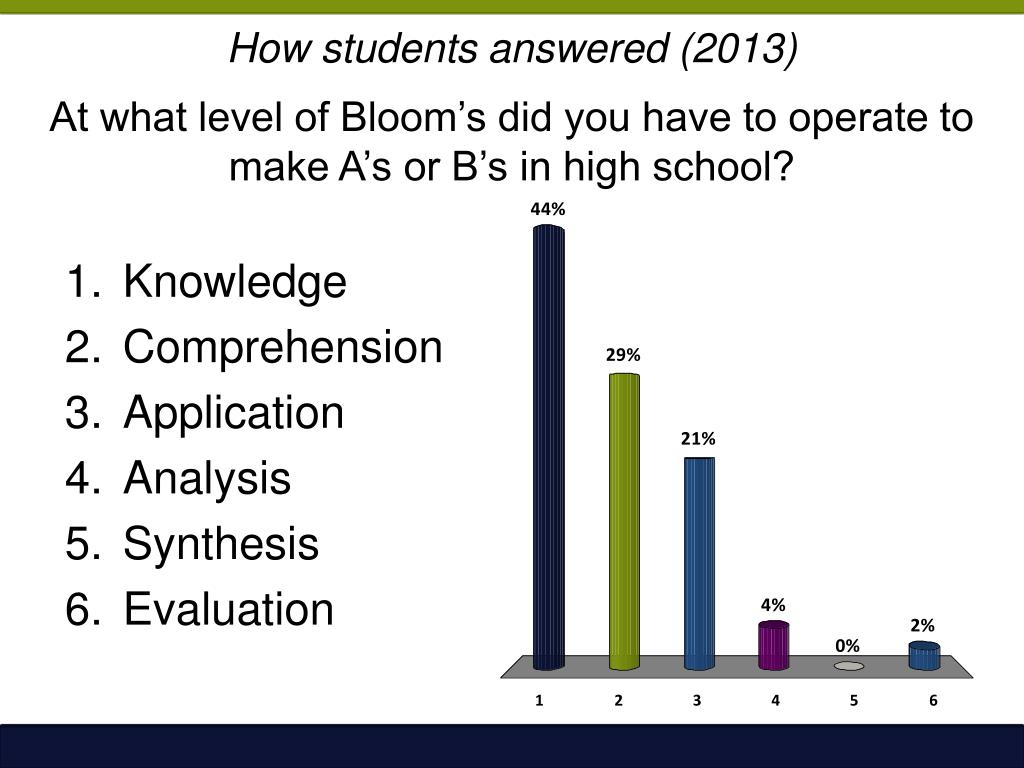 How students answered (2013)

At what level of Bloom’s did you have to operate to make A’s or B’s in high school?

1. Knowledge
2. Comprehension
3. Application
4. Analysis
5. Synthesis
6. Evaluation

44%
29%
21%
4%
0%
2%

1 2 3 4 5 6